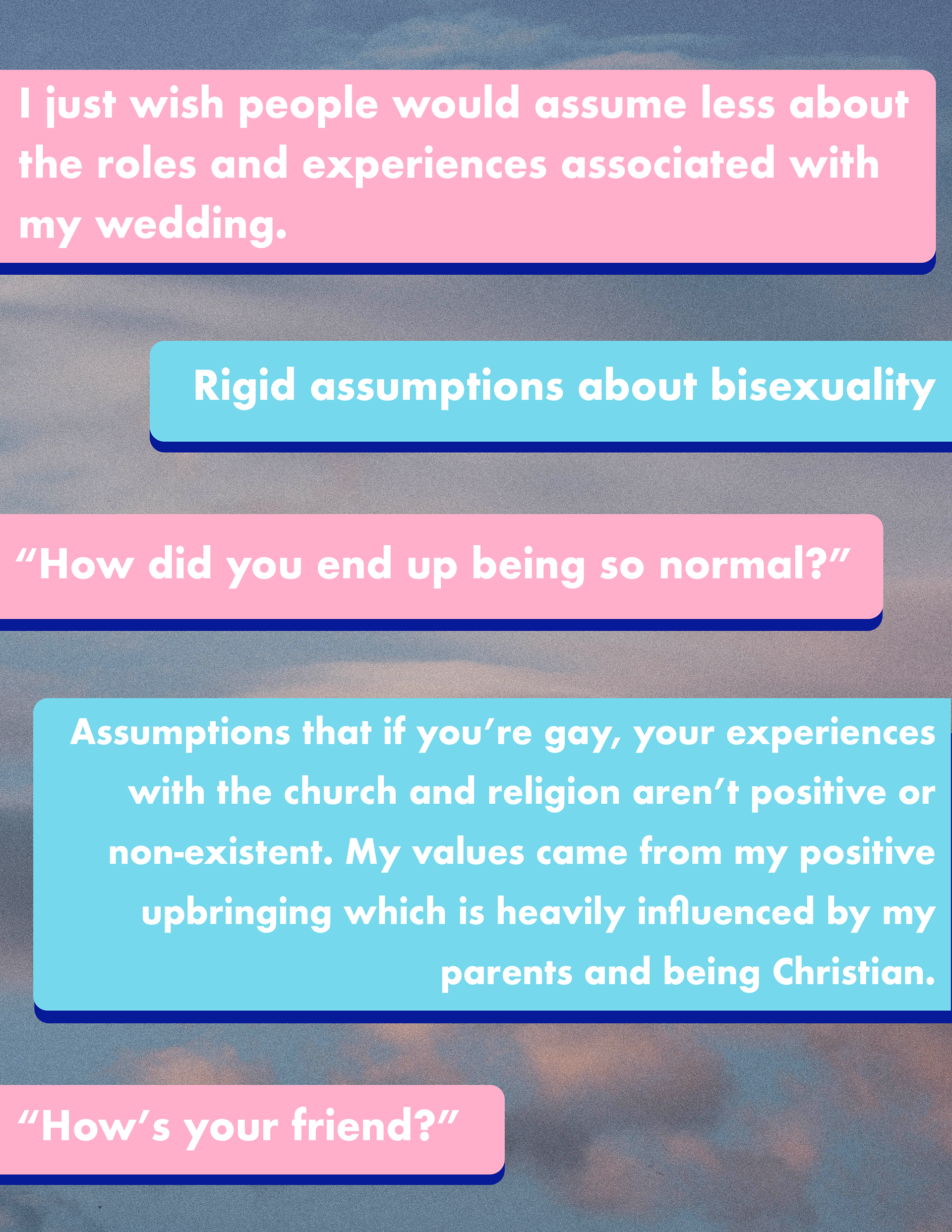 I just wish people would assume less about the roles and experiences associated with my wedding.

Rigid assumptions about bisexuality

“How did you end up being so normal?”

Assumptions that if you’re gay, your experiences with the church and religion aren’t positive or non-existent. My values came from my positive upbringing which is heavily influenced by my parents and being Christian.

“How’s your friend?”